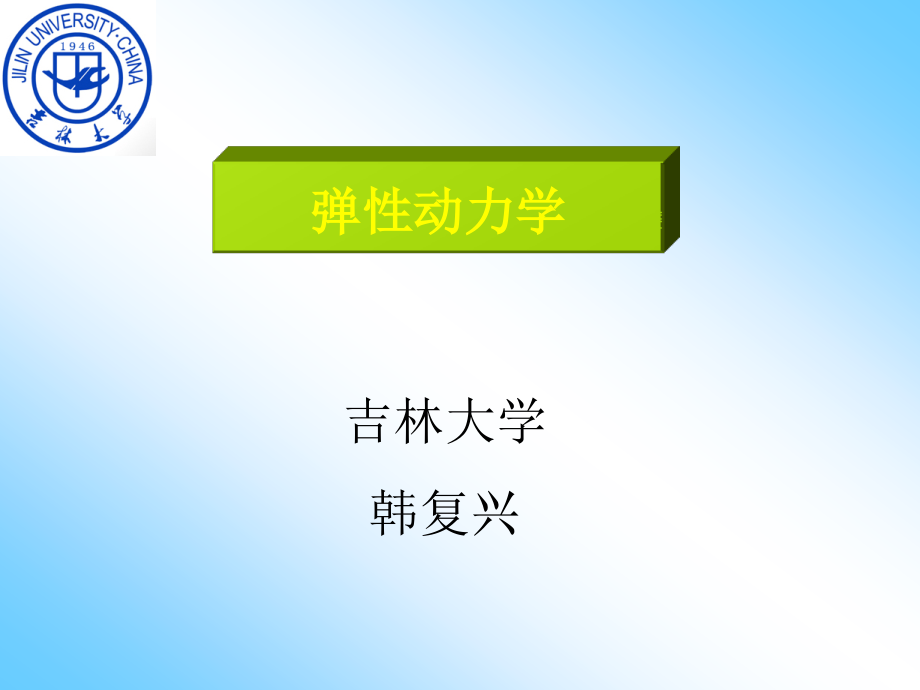 JILIN UNIVERSITY·CHINA
1946
吉林大学

弹性动力学

吉林大学

韩复兴